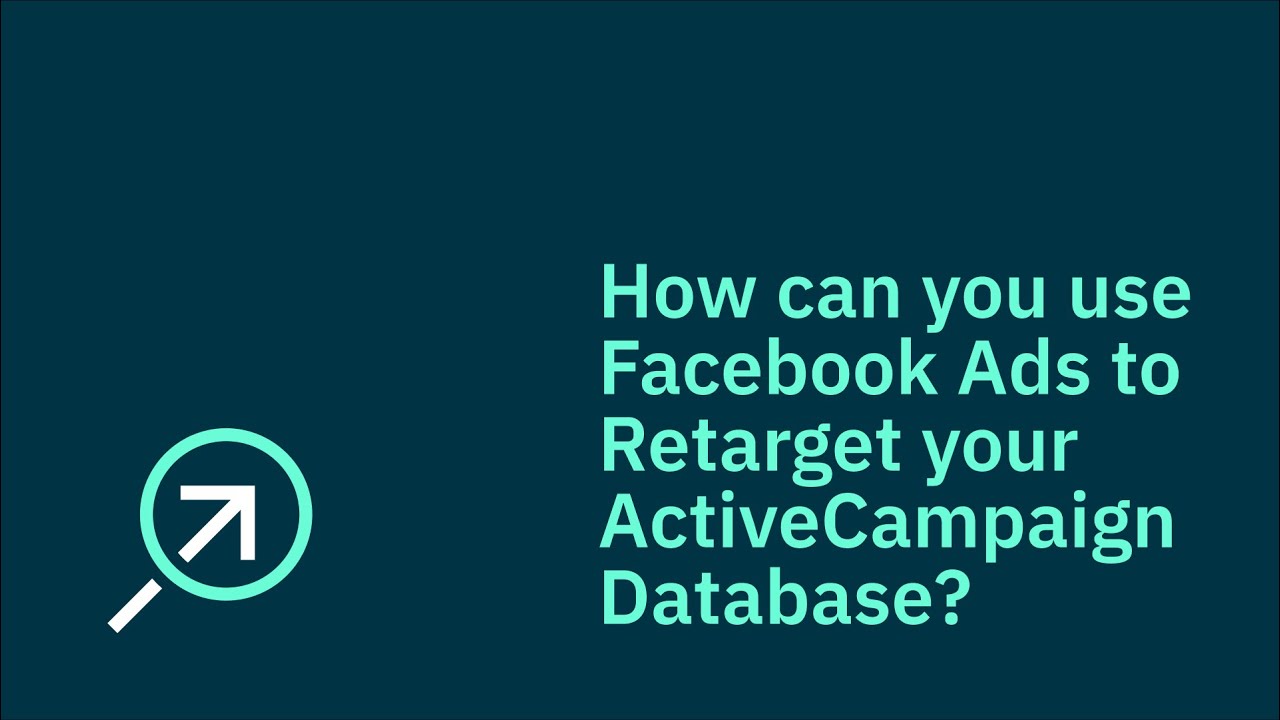 How can you use Facebook Ads to Retarget your ActiveCampaign Database?